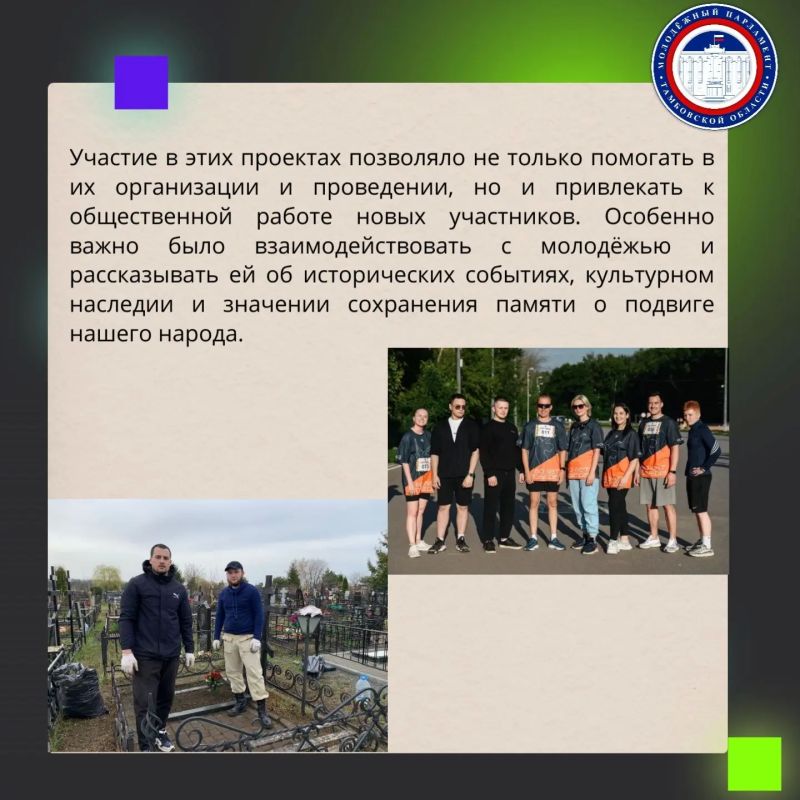 МОЛОДЁЖНЫЙ ПАРЛАМЕНТ ТАМБОВСКОЙ ОБЛАСТИ

Участие в этих проектах позволяло не только помогать в их организации и проведении, но и привлекать к общественной работе новых участников. Особенно важно было взаимодействовать с молодёжью и рассказывать ей об исторических событиях, культурном наследии и значении сохранения памяти о подвиге нашего народа.